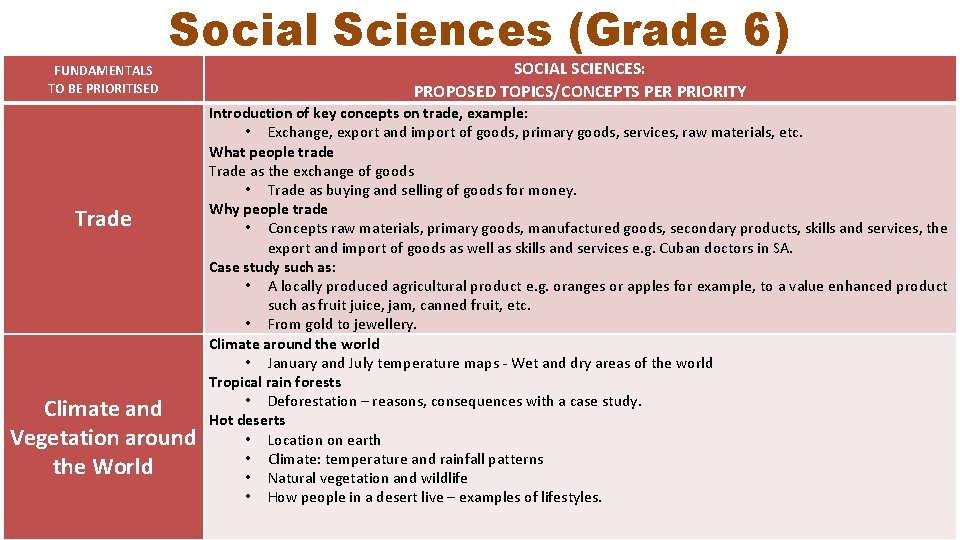 Social Sciences (Grade 6)

| FUNDAMENTALS TO BE PRIORITISED | SOCIAL SCIENCES: PROPOSED TOPICS/CONCEPTS PER PRIORITY |
|---|---|
| Trade | Introduction of key concepts on trade, example: • Exchange, export and import of goods, primary goods, services, raw materials, etc. What people trade Trade as the exchange of goods • Trade as buying and selling of goods for money. Why people trade • Concepts raw materials, primary goods, manufactured goods, secondary products, skills and services, the export and import of goods as well as skills and services e.g. Cuban doctors in SA. Case study such as: • A locally produced agricultural product e.g. oranges or apples for example, to a value enhanced product such as fruit juice, jam, canned fruit, etc. • From gold to jewellery. |
| Climate and Vegetation around the World | Climate around the world • January and July temperature maps - Wet and dry areas of the world Tropical rain forests • Deforestation – reasons, consequences with a case study. Hot deserts • Location on earth • Climate: temperature and rainfall patterns • Natural vegetation and wildlife • How people in a desert live – examples of lifestyles. |